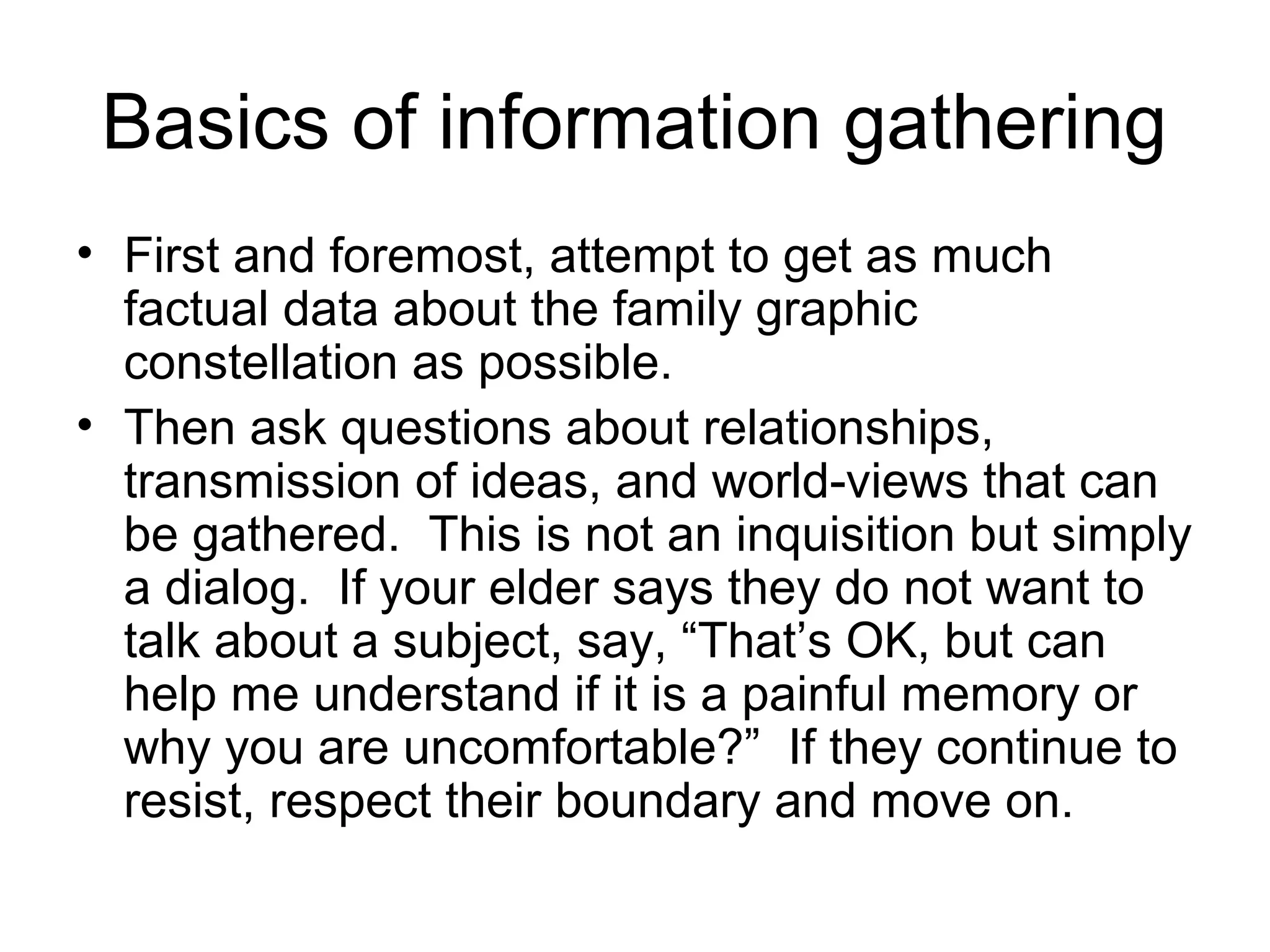 Basics of information gathering

• First and foremost, attempt to get as much factual data about the family graphic constellation as possible.

• Then ask questions about relationships, transmission of ideas, and world-views that can be gathered. This is not an inquisition but simply a dialog. If your elder says they do not want to talk about a subject, say, “That’s OK, but can help me understand if it is a painful memory or why you are uncomfortable?” If they continue to resist, respect their boundary and move on.